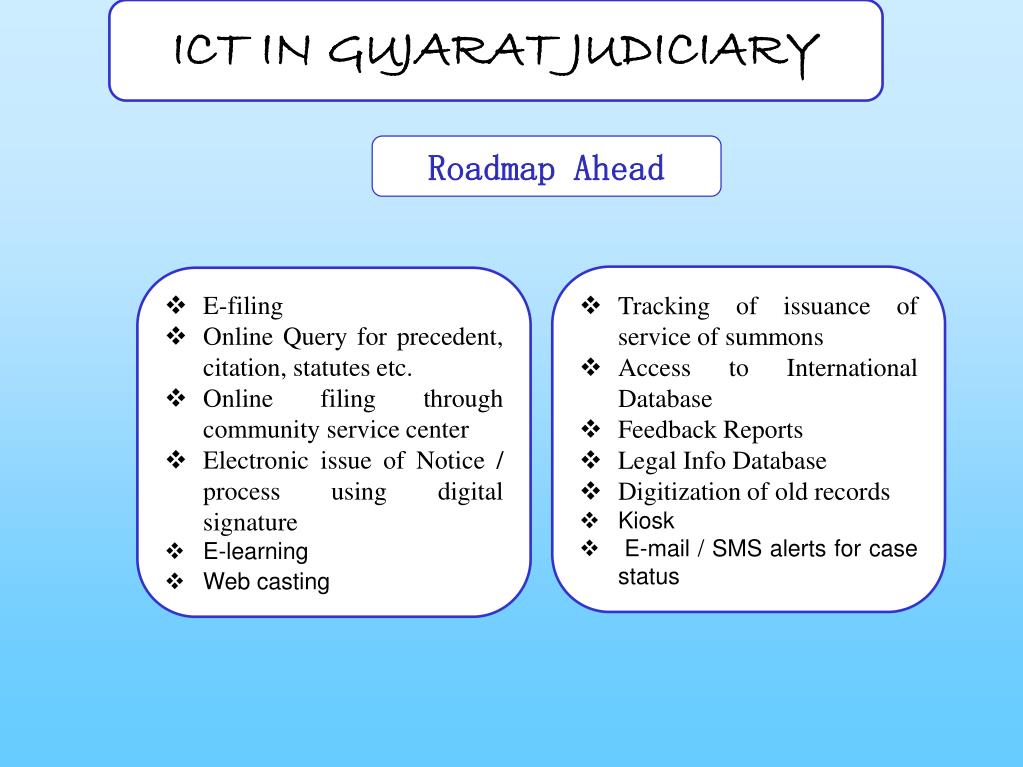 ICT IN GUJARAT JUDICIARY

Roadmap Ahead

❖ E-filing
❖ Online Query for precedent, citation, statutes etc.
❖ Online filing through community service center
❖ Electronic issue of Notice / process using digital signature
❖ E-learning
❖ Web casting

❖ Tracking of issuance of service of summons
❖ Access to International Database
❖ Feedback Reports
❖ Legal Info Database
❖ Digitization of old records
❖ Kiosk
❖ E-mail / SMS alerts for case status